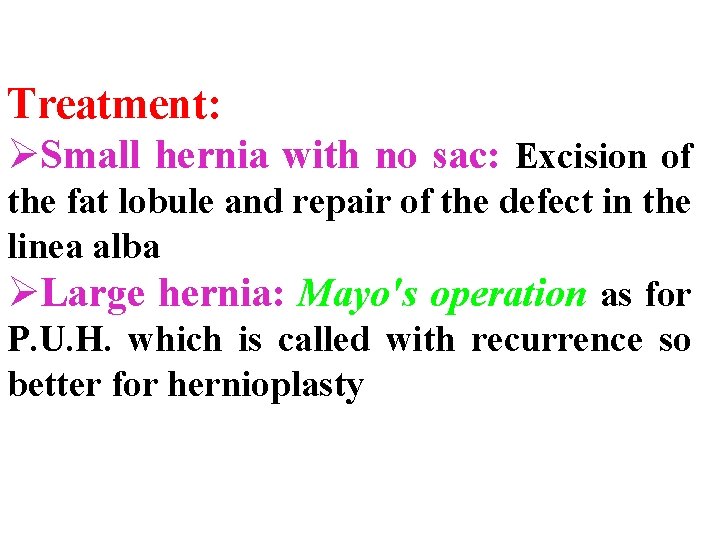 Treatment:

➢Small hernia with no sac: Excision of the fat lobule and repair of the defect in the linea alba

➢Large hernia: Mayo's operation as for P.U.H. which is called with recurrence so better for hernioplasty